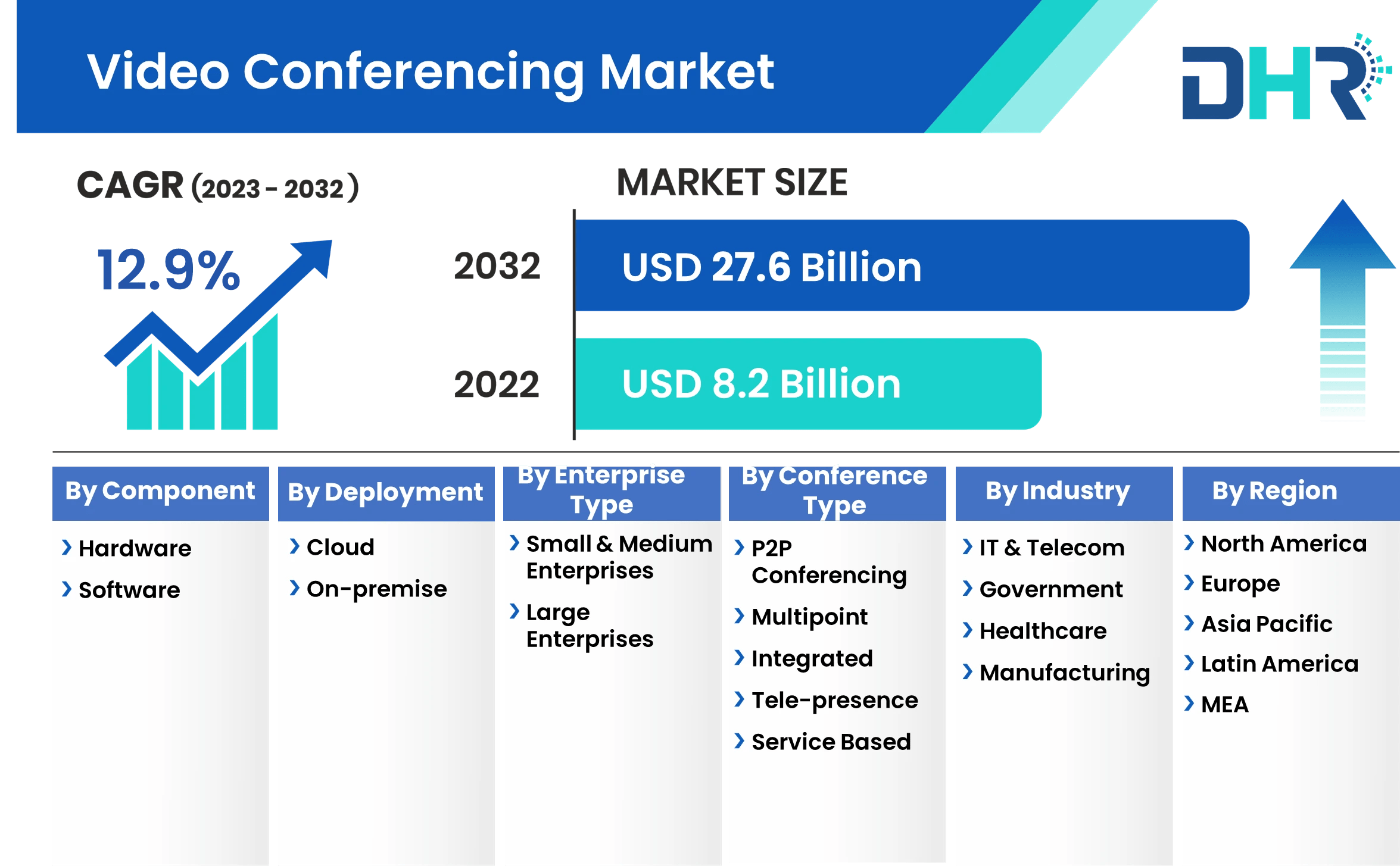 Video Conferencing Market

DHR

CAGR (2023 - 2032)

12.9%

MARKET SIZE

2032 USD 27.6 Billion

2022 USD 8.2 Billion

By Component
› Hardware
› Software

By Deployment
› Cloud
› On-premise

By Enterprise Type
› Small & Medium Enterprises
› Large Enterprises

By Conference Type
› P2P Conferencing
› Multipoint
› Integrated
› Tele-presence
› Service Based

By Industry
› IT & Telecom
› Government
› Healthcare
› Manufacturing

By Region
› North America
› Europe
› Asia Pacific
› Latin America
› MEA